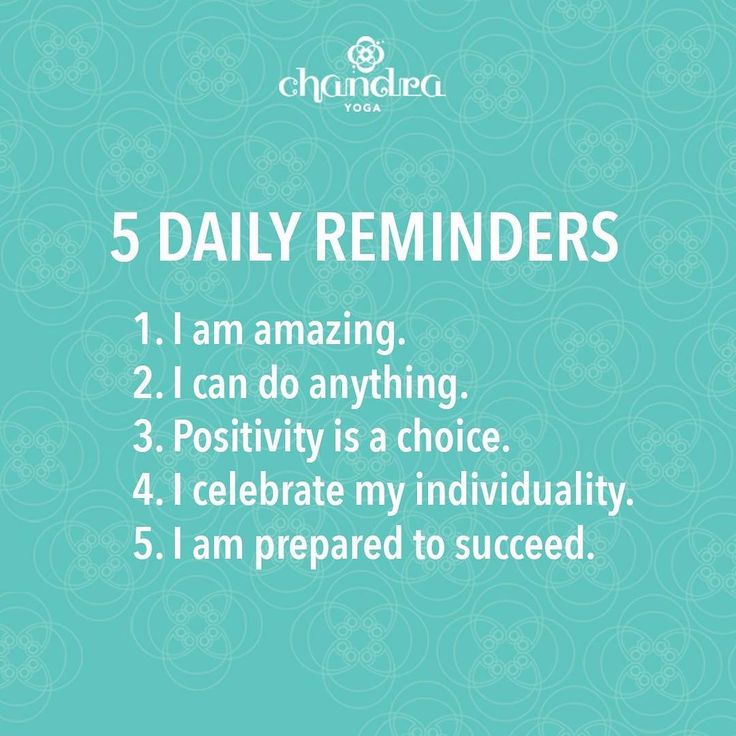 chandra
YOGA

5 DAILY REMINDERS

1. I am amazing.
2. I can do anything.
3. Positivity is a choice.
4. I celebrate my individuality.
5. I am prepared to succeed.